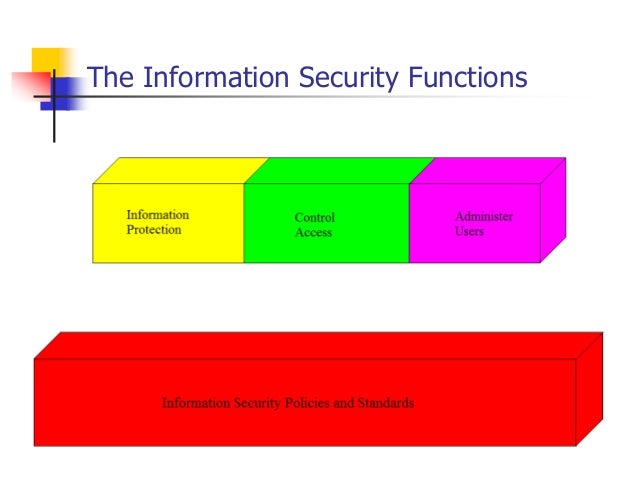 The Information Security Functions

Information Protection

Control Access

Administer Users

Information Security Policies and Standards